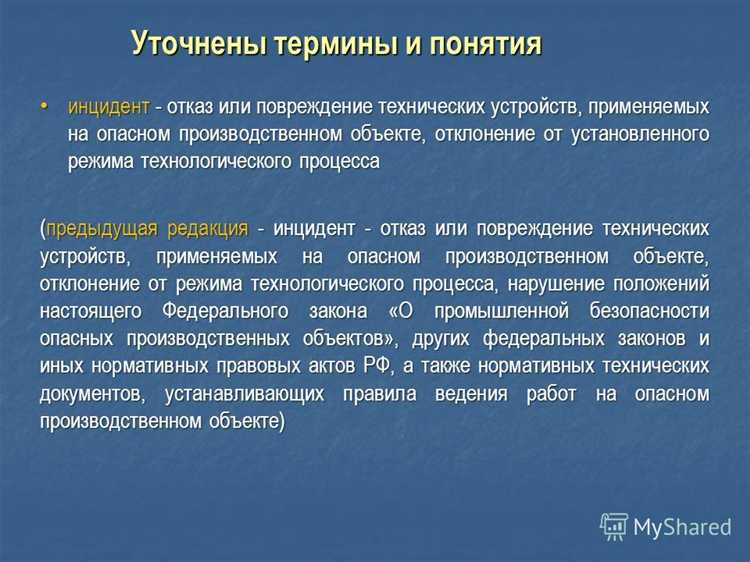 Уточнены термины и понятия

• инцидент - отказ или повреждение технических устройств, применяемых на опасном производственном объекте, отклонение от установленного режима технологического процесса

(предыдущая редакция - инцидент - отказ или повреждение технических устройств, применяемых на опасном производственном объекте, отклонение от режима технологического процесса, нарушение положений настоящего Федерального закона «О промышленной безопасности опасных производственных объектов», других федеральных законов и иных нормативных правовых актов РФ, а также нормативных технических документов, устанавливающих правила ведения работ на опасном производственном объекте)

MyShared